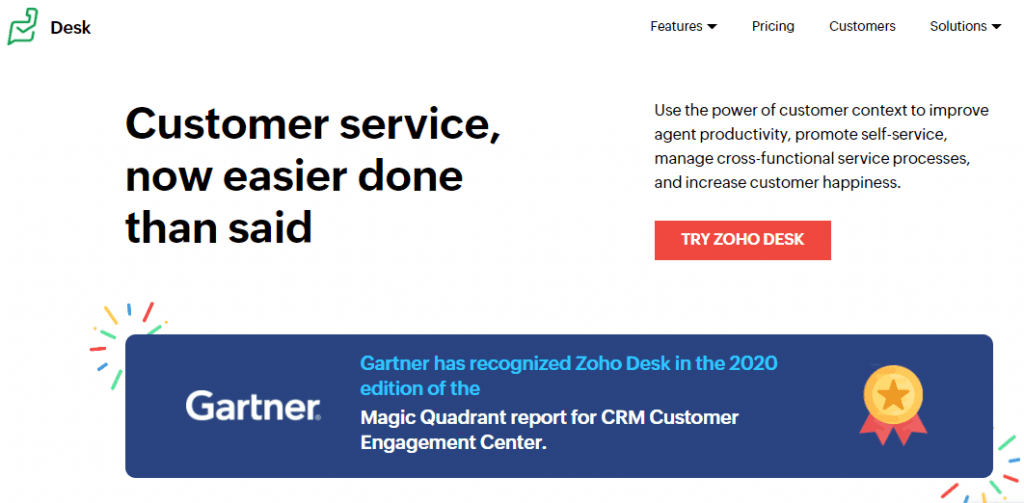 Desk

Features Pricing Customers Solutions

Customer service, now easier done than said

Use the power of customer context to improve agent productivity, promote self-service, manage cross-functional service processes, and increase customer happiness.

TRY ZOHO DESK

Gartner.

Gartner has recognized Zoho Desk in the 2020 edition of the

Magic Quadrant report for CRM Customer Engagement Center.